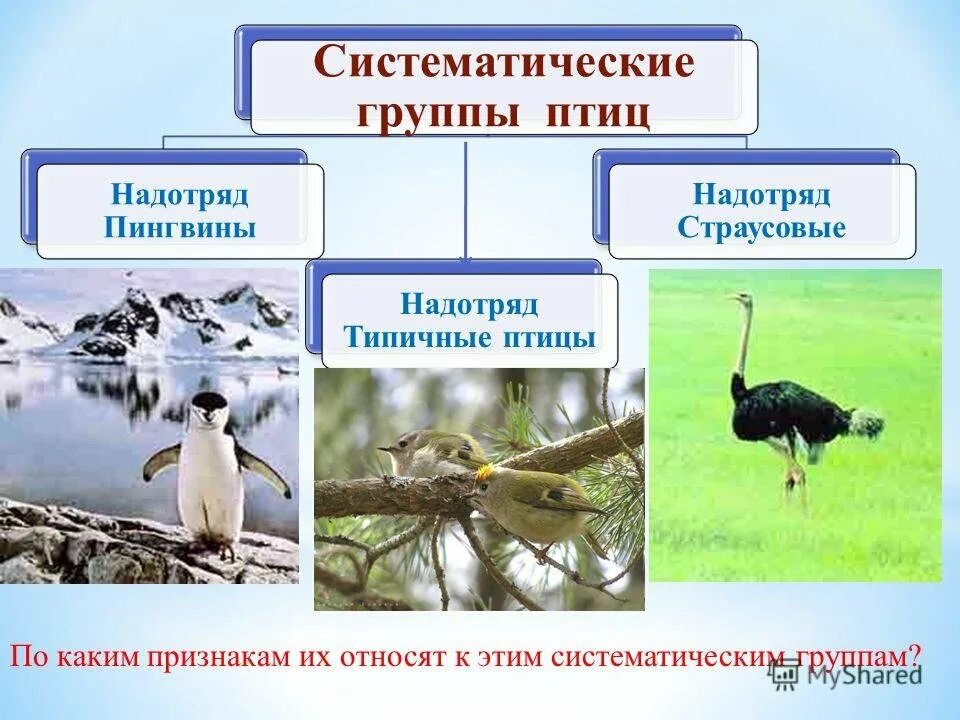 Систематические группы птиц

Надотряд Пингвины

Надотряд Типичные птицы

Надотряд Страусовые

По каким признакам их относят к этим систематическим группам?

MyShared